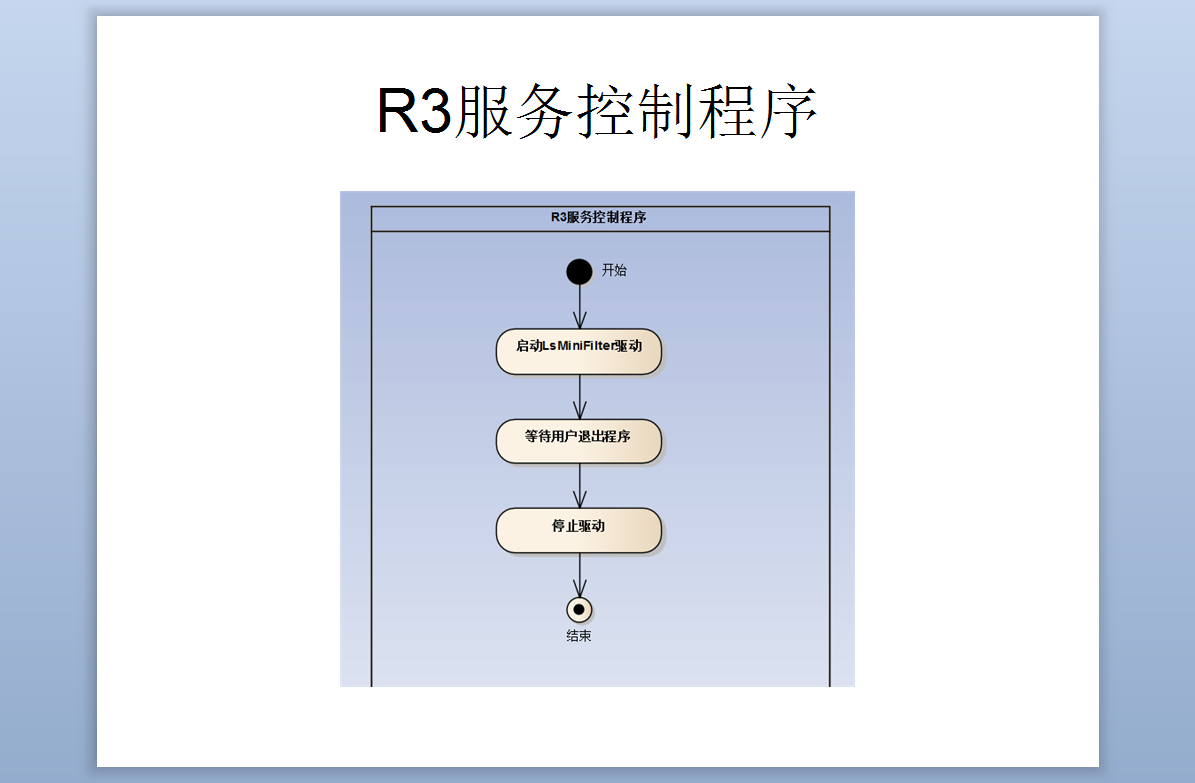 R3服务控制程序

R3服务控制程序

开始

启动LsMiniFilter驱动

等待用户退出程序

停止驱动

结束